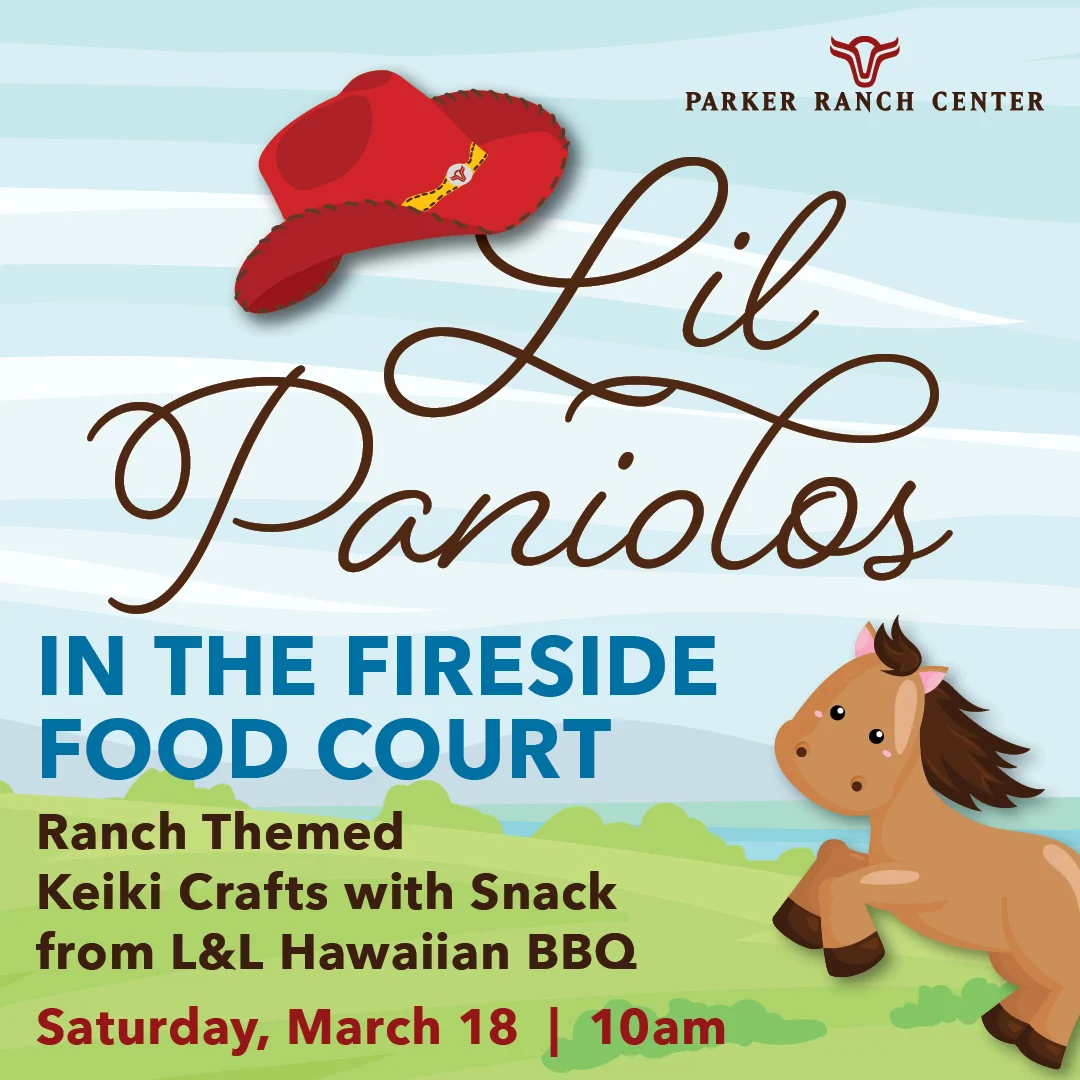 PARKER RANCH CENTER

Lil Paniolos

IN THE FIRESIDE FOOD COURT

Ranch Themed Keiki Crafts with Snack from L&L Hawaiian BBQ

Saturday, March 18 | 10am